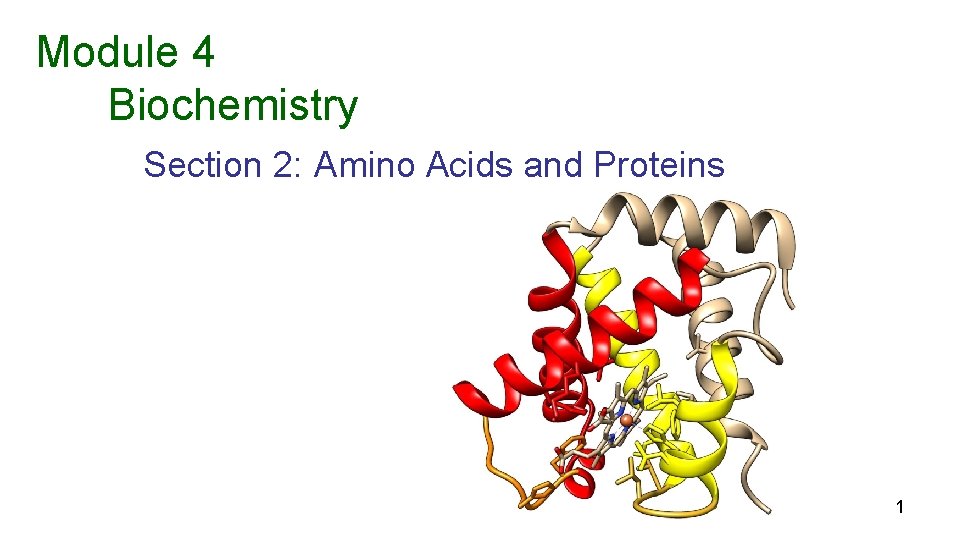 Module 4
Biochemistry

Section 2: Amino Acids and Proteins

1